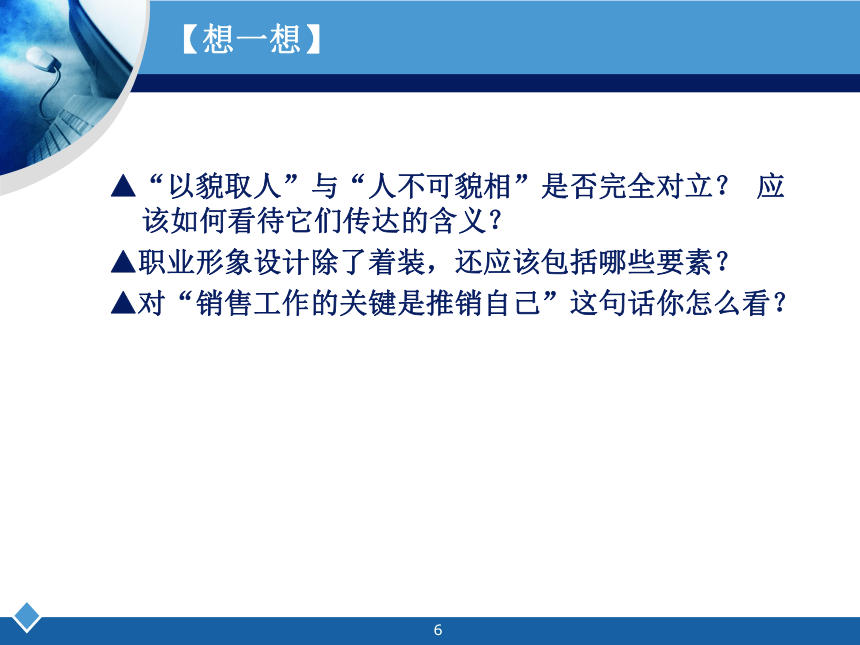 【想一想】

▲“以貌取人”与“人不可貌相”是否完全对立？ 应该如何看待它们传达的含义？

▲职业形象设计除了着装，还应该包括哪些要素？

▲对“销售工作的关键是推销自己”这句话你怎么看？

6